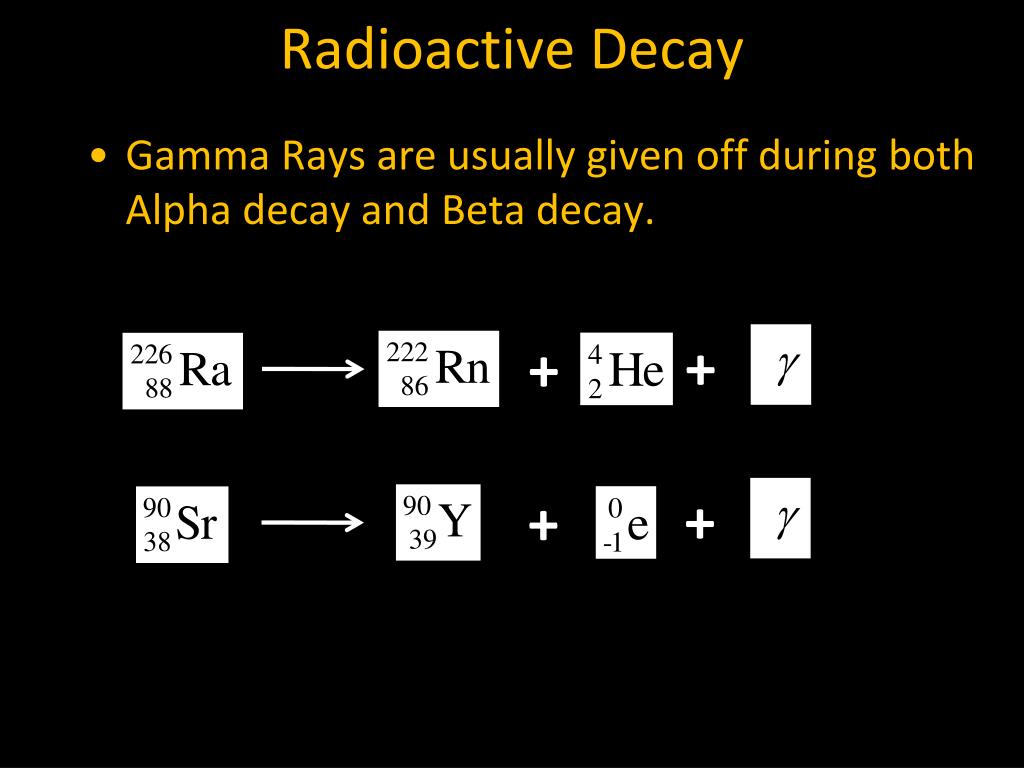 Radioactive Decay

• Gamma Rays are usually given off during both Alpha decay and Beta decay.

$^{226}_{88}Ra \longrightarrow ^{222}_{86}Rn + ^{4}_{2}He + \gamma$

$^{90}_{38}Sr \longrightarrow ^{90}_{39}Y + ^{0}_{-1}e + \gamma$